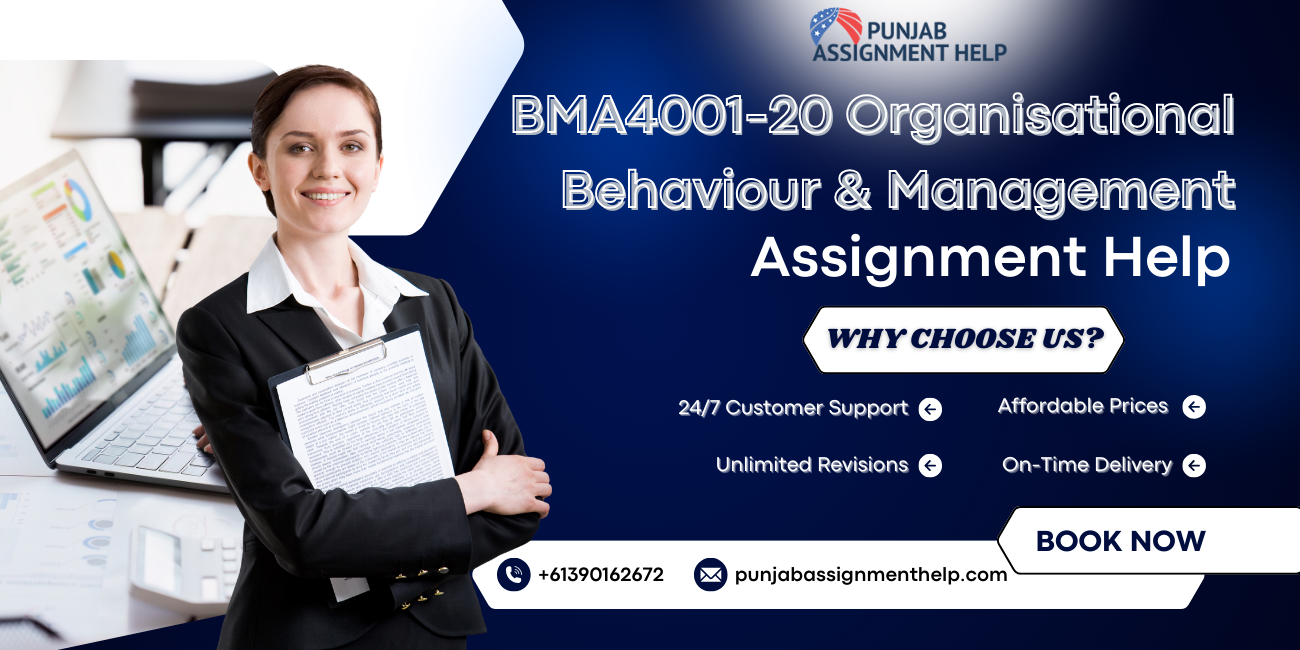 PUNJAB
ASSIGNMENT HELP

BMA4001-20 Organisational Behaviour & Management Assignment Help

WHY CHOOSE US?

24/7 Customer Support

Affordable Prices

Unlimited Revisions

On-Time Delivery

BOOK NOW

+61390162672

punjabassignmenthelp.com